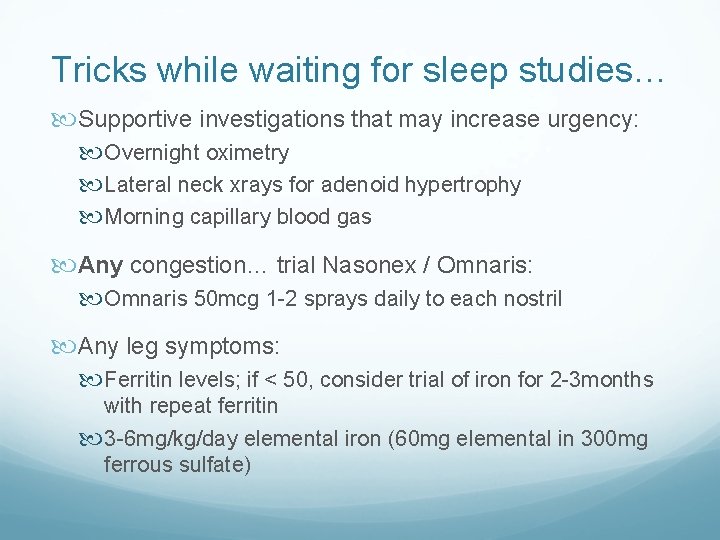 Tricks while waiting for sleep studies…

Supportive investigations that may increase urgency:

Overnight oximetry

Lateral neck xrays for adenoid hypertrophy

Morning capillary blood gas

Any congestion… trial Nasonex / Omnaris:

Omnaris 50mcg 1-2 sprays daily to each nostril

Any leg symptoms:

Ferritin levels; if < 50, consider trial of iron for 2-3months with repeat ferritin

3-6mg/kg/day elemental iron (60mg elemental in 300mg ferrous sulfate)